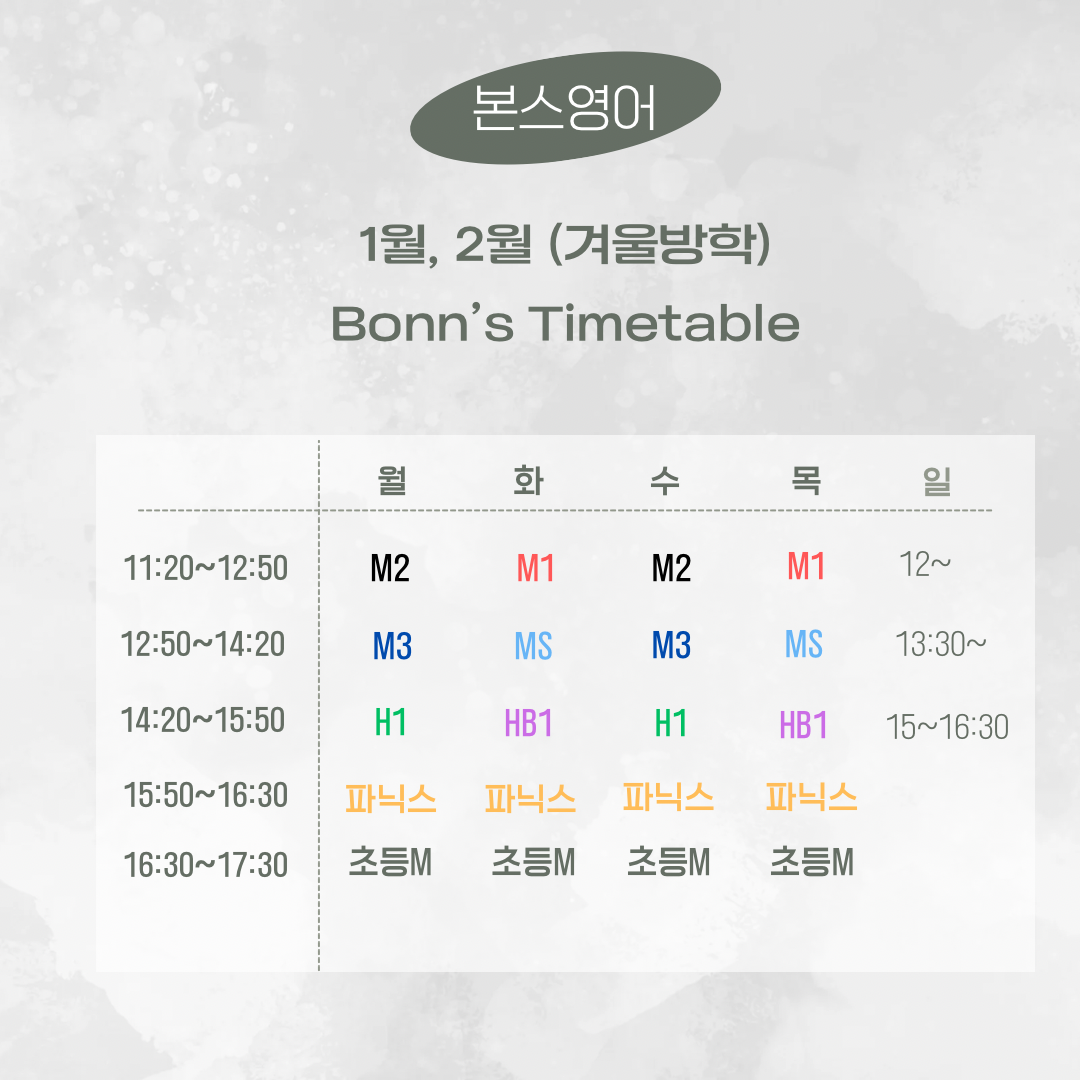 본스영어

1월, 2월 (겨울방학)

Bonn's Timetable

| | 월 | 화 | 수 | 목 | 일 |
|---|---|---|---|---|---|
| 11:20~12:50 | M2 | M1 | M2 | M1 | 12~ |
| 12:50~14:20 | M3 | MS | M3 | MS | 13:30~ |
| 14:20~15:50 | H1 | HB1 | H1 | HB1 | 15~16:30 |
| 15:50~16:30 | 파닉스 | 파닉스 | 파닉스 | 파닉스 | |
| 16:30~17:30 | 초등M | 초등M | 초등M | 초등M | |